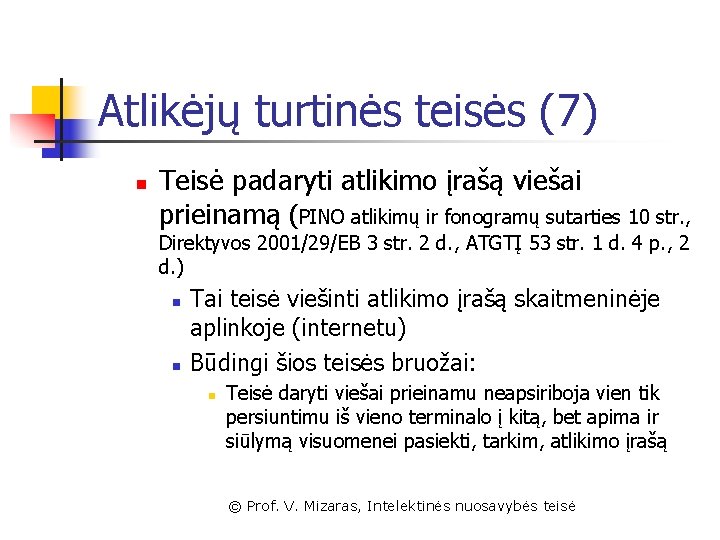 Atlikėjų turtinės teisės (7)

Teisė padaryti atlikimo įrašą viešai prieinamą (PINO atlikimų ir fonogramų sutarties 10 str., Direktyvos 2001/29/EB 3 str. 2 d., ATGTĮ 53 str. 1 d. 4 p., 2 d.)

Tai teisė viešinti atlikimo įrašą skaitmeninėje aplinkoje (internetu)

Būdingi šios teisės bruožai:

Teisė daryti viešai prieinamu neapsiriboja vien tik persiuntimu iš vieno terminalo į kitą, bet apima ir siūlymą visuomenei pasiekti, tarkim, atlikimo įrašą

© Prof. V. Mizaras, Intelektinės nuosavybės teisė